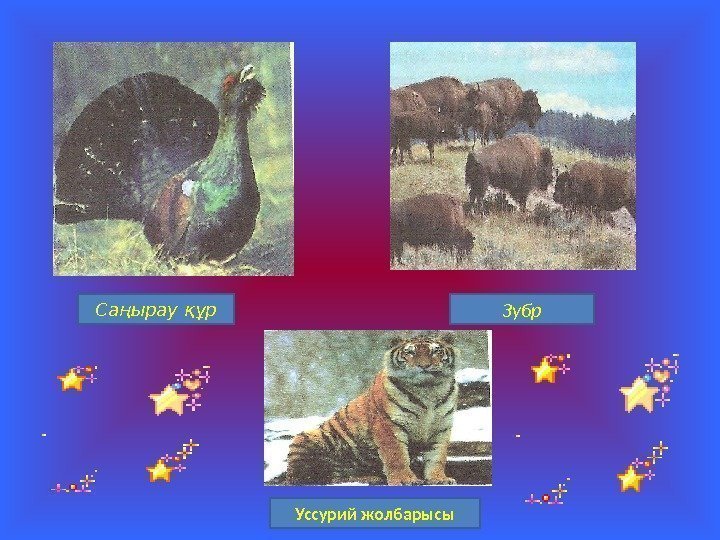 Саңырау құр

Зубр

Уссурий жолбарысы